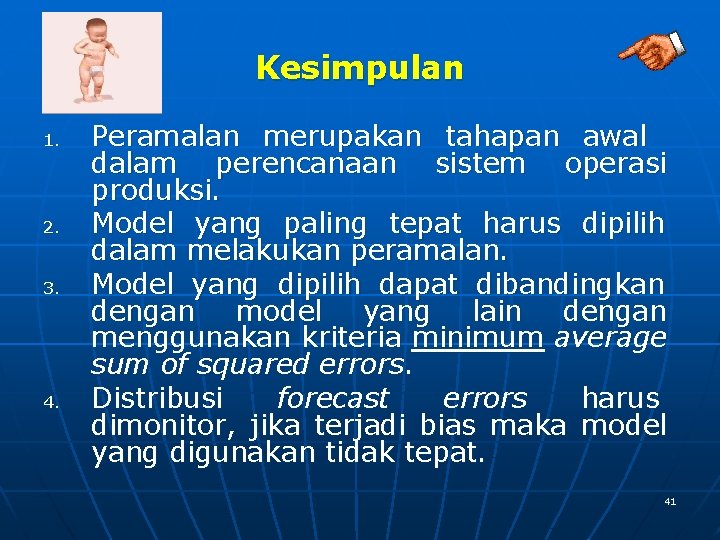 Kesimpulan

1. Peramalan merupakan tahapan awal dalam perencanaan sistem operasi produksi.
2. Model yang paling tepat harus dipilih dalam melakukan peramalan.
3. Model yang dipilih dapat dibandingkan dengan model yang lain dengan menggunakan kriteria minimum average sum of squared errors.
4. Distribusi forecast errors harus dimonitor, jika terjadi bias maka model yang digunakan tidak tepat.

41